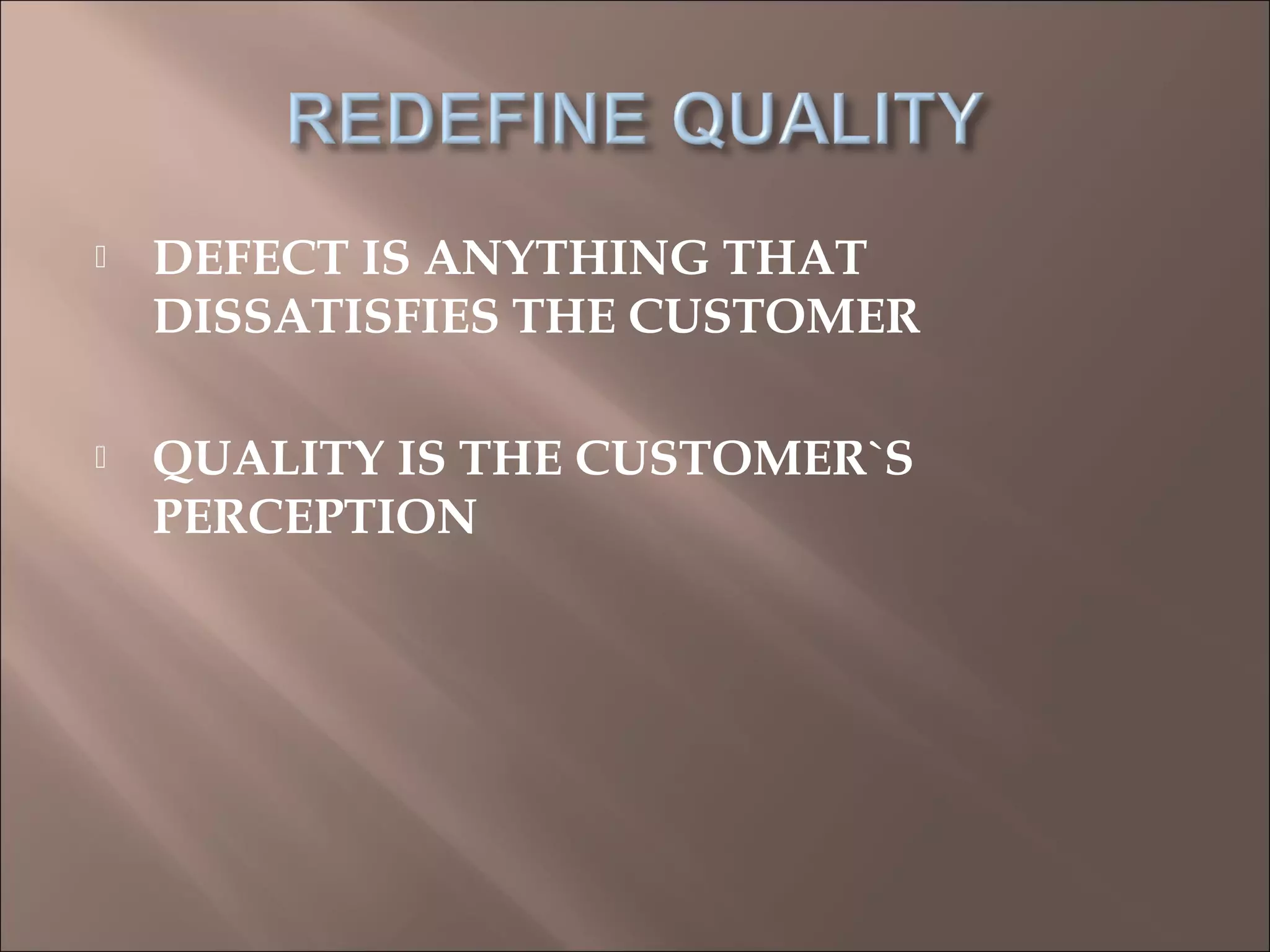 REDEFINE QUALITY

DEFECT IS ANYTHING THAT DISSATISFIES THE CUSTOMER

QUALITY IS THE CUSTOMER`S PERCEPTION